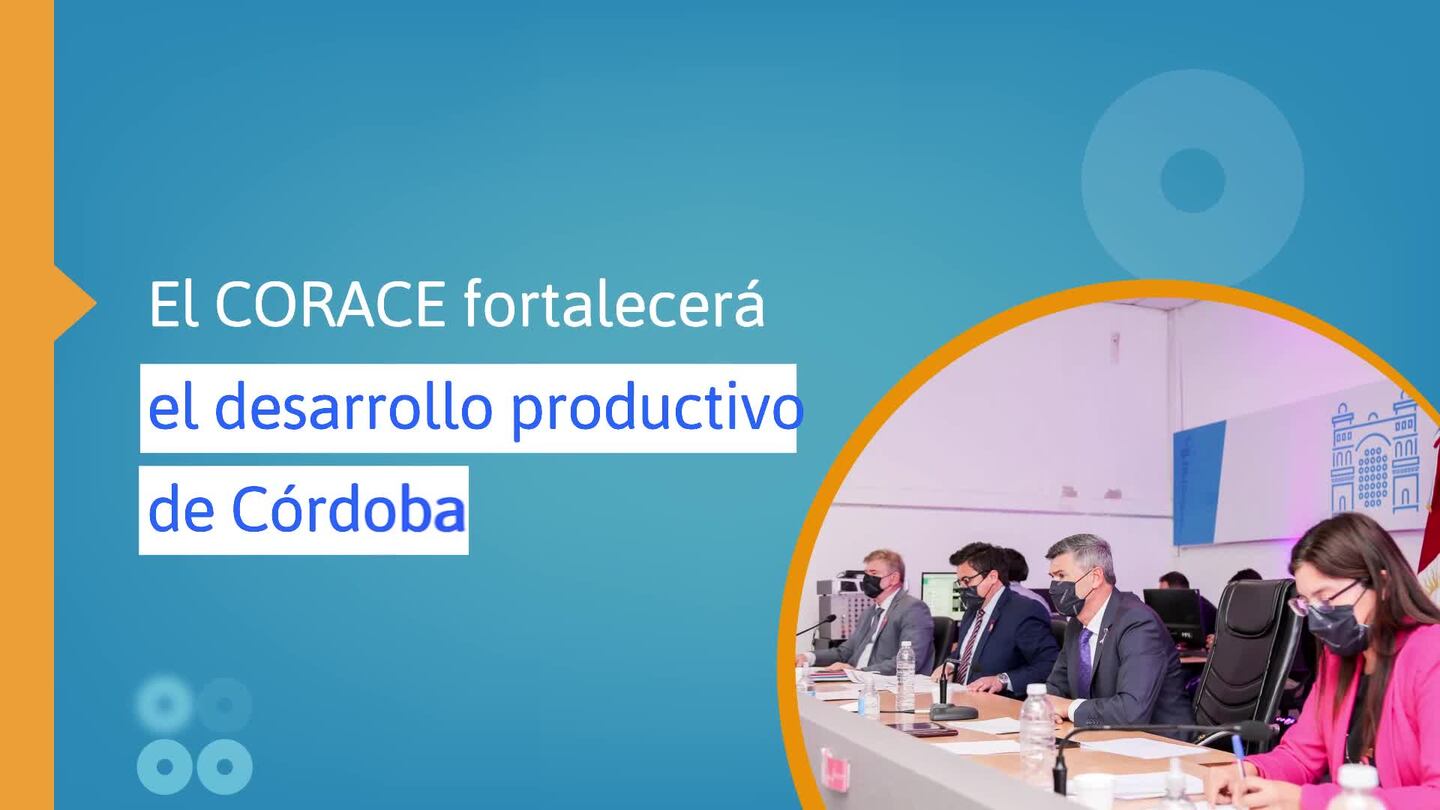 El CORACE fortalecerá el desarrollo productivo de Córdoba